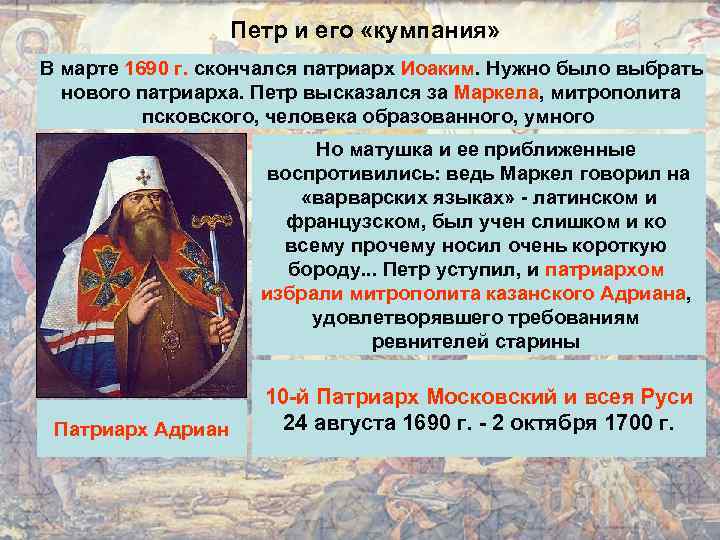 Петр и его «кумпания»

В марте 1690 г. скончался патриарх Иоаким. Нужно было выбрать нового патриарха. Петр высказался за Маркела, митрополита псковского, человека образованного, умного

Но матушка и ее приближенные воспротивились: ведь Маркел говорил на «варварских языках» - латинском и французском, был учен слишком и ко всему прочему носил очень короткую бороду... Петр уступил, и патриархом избрали митрополита казанского Адриана, удовлетворявшего требованиям ревнителей старины

Патриарх Адриан

10-й Патриарх Московский и всея Руси
24 августа 1690 г. - 2 октября 1700 г.